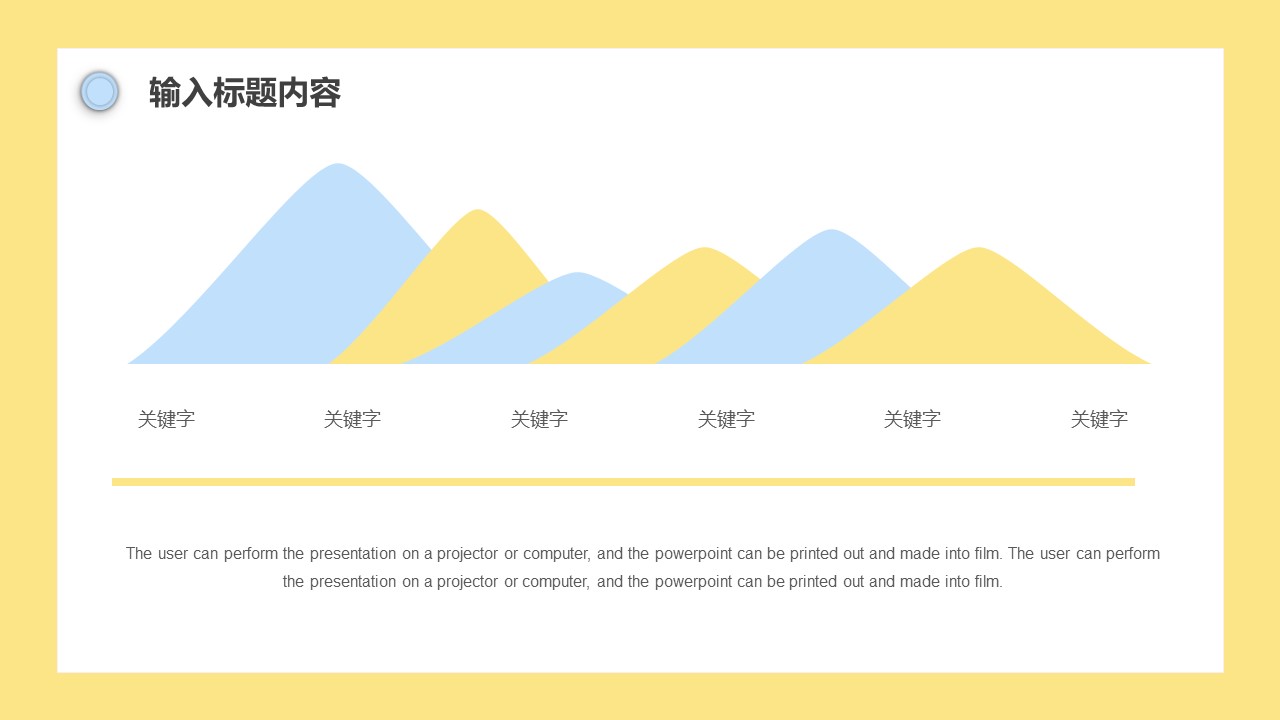 输入标题内容

关键字

关键字

关键字

关键字

关键字

关键字

The user can perform the presentation on a projector or computer, and the powerpoint can be printed out and made into film. The user can perform the presentation on a projector or computer, and the powerpoint can be printed out and made into film.